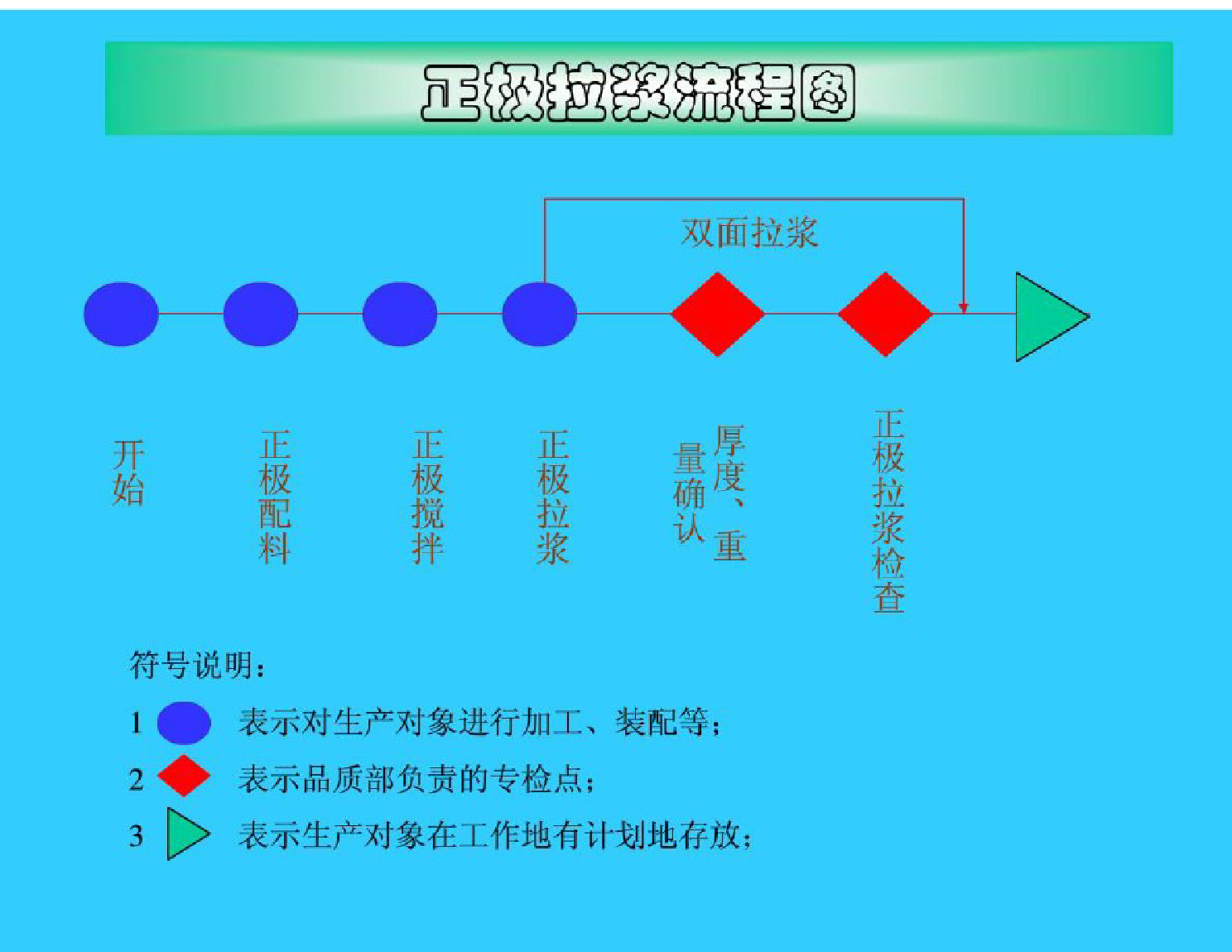 正极拉浆流程图

双面拉浆

开始

正极配料

正极搅拌

正极拉浆

厚度、重量确认

正极拉浆检查

符号说明：

1 表示对生产对象进行加工、装配等；

2 表示品质部负责的专检点；

3 表示生产对象在工作地有计划地存放；